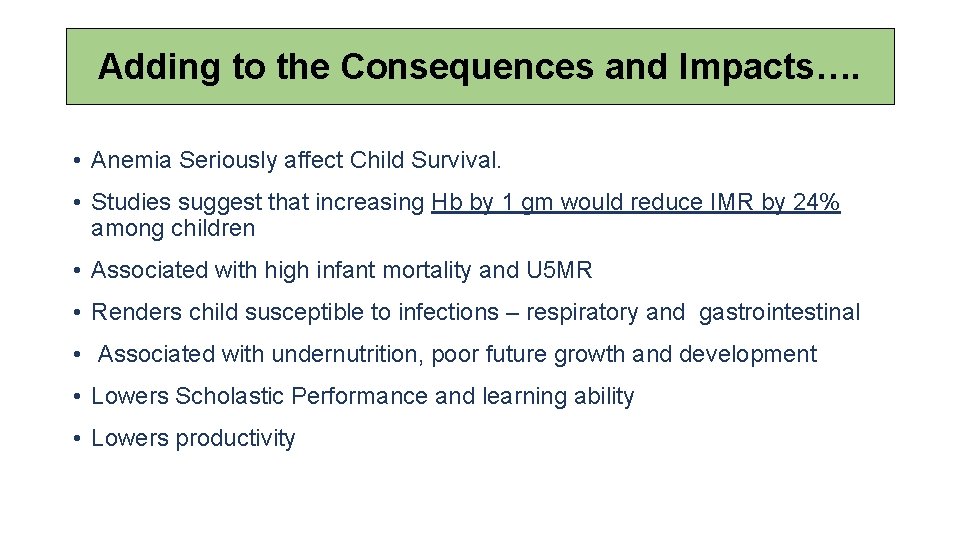 Adding to the Consequences and Impacts….

• Anemia Seriously affect Child Survival.

• Studies suggest that increasing Hb by 1 gm would reduce IMR by 24% among children

• Associated with high infant mortality and U5MR

• Renders child susceptible to infections – respiratory and gastrointestinal

• Associated with undernutrition, poor future growth and development

• Lowers Scholastic Performance and learning ability

• Lowers productivity